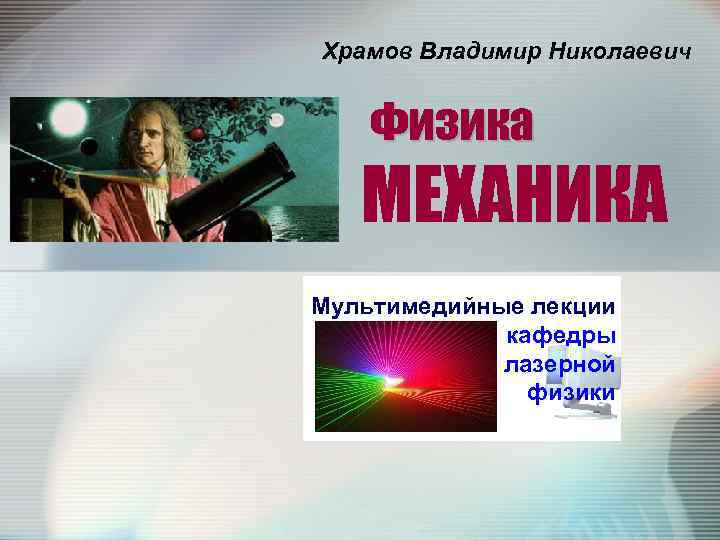 Храмов Владимир Николаевич

Физика

МЕХАНИКА

Мультимедийные лекции кафедры лазерной физики